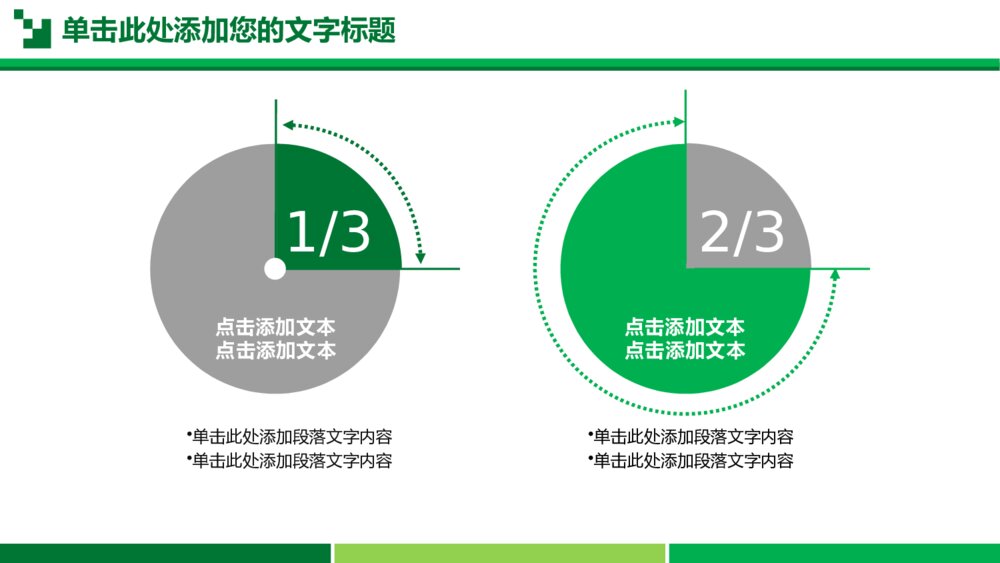 单击此处添加您的文字标题

1/3

点击添加文本
点击添加文本

•单击此处添加段落文字内容
•单击此处添加段落文字内容

2/3

点击添加文本
点击添加文本

•单击此处添加段落文字内容
•单击此处添加段落文字内容